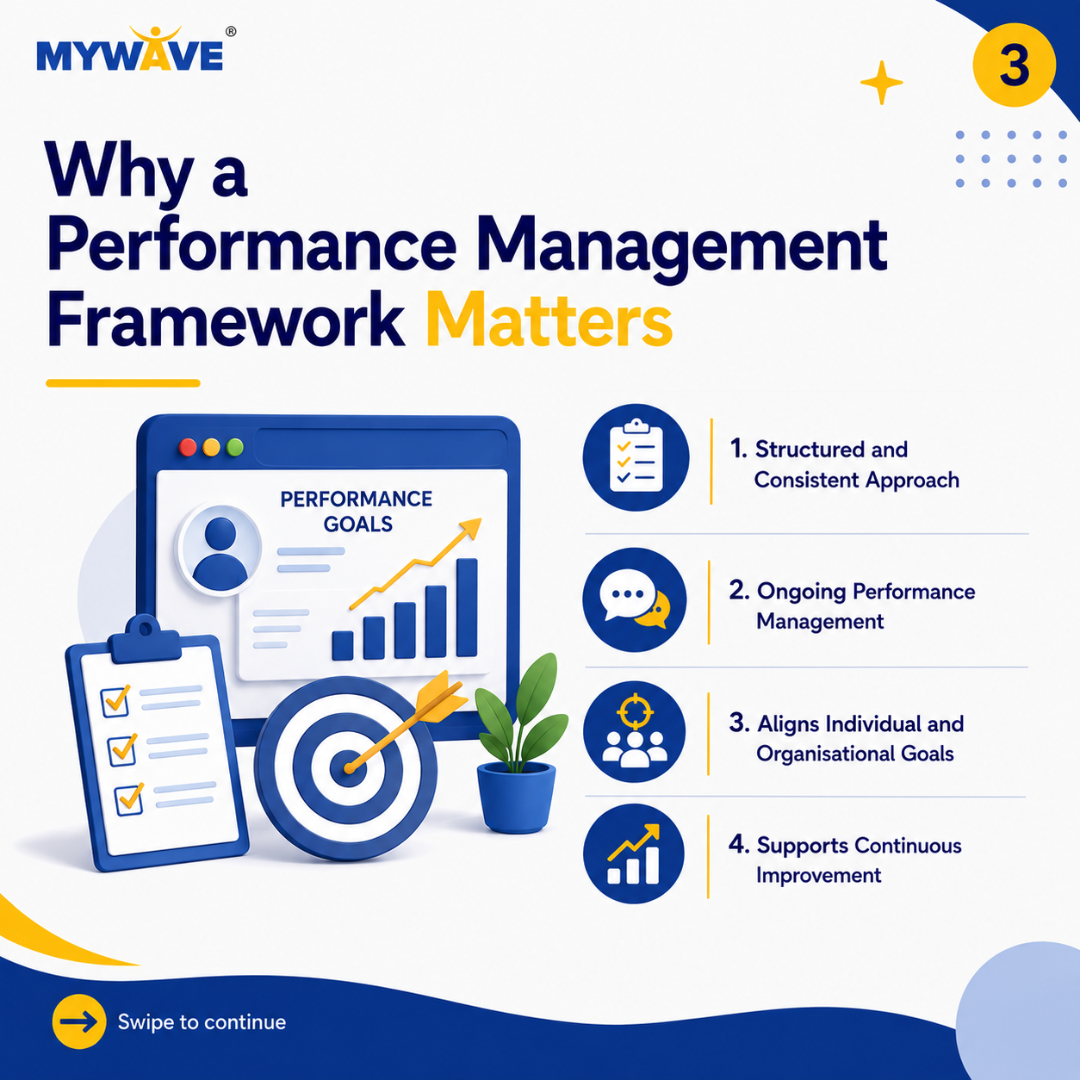 MYWAVE®

3

Why a Performance Management Framework Matters

PERFORMANCE GOALS

1. Structured and Consistent Approach

2. Ongoing Performance Management

3. Aligns Individual and Organisational Goals

4. Supports Continuous Improvement

Swipe to continue